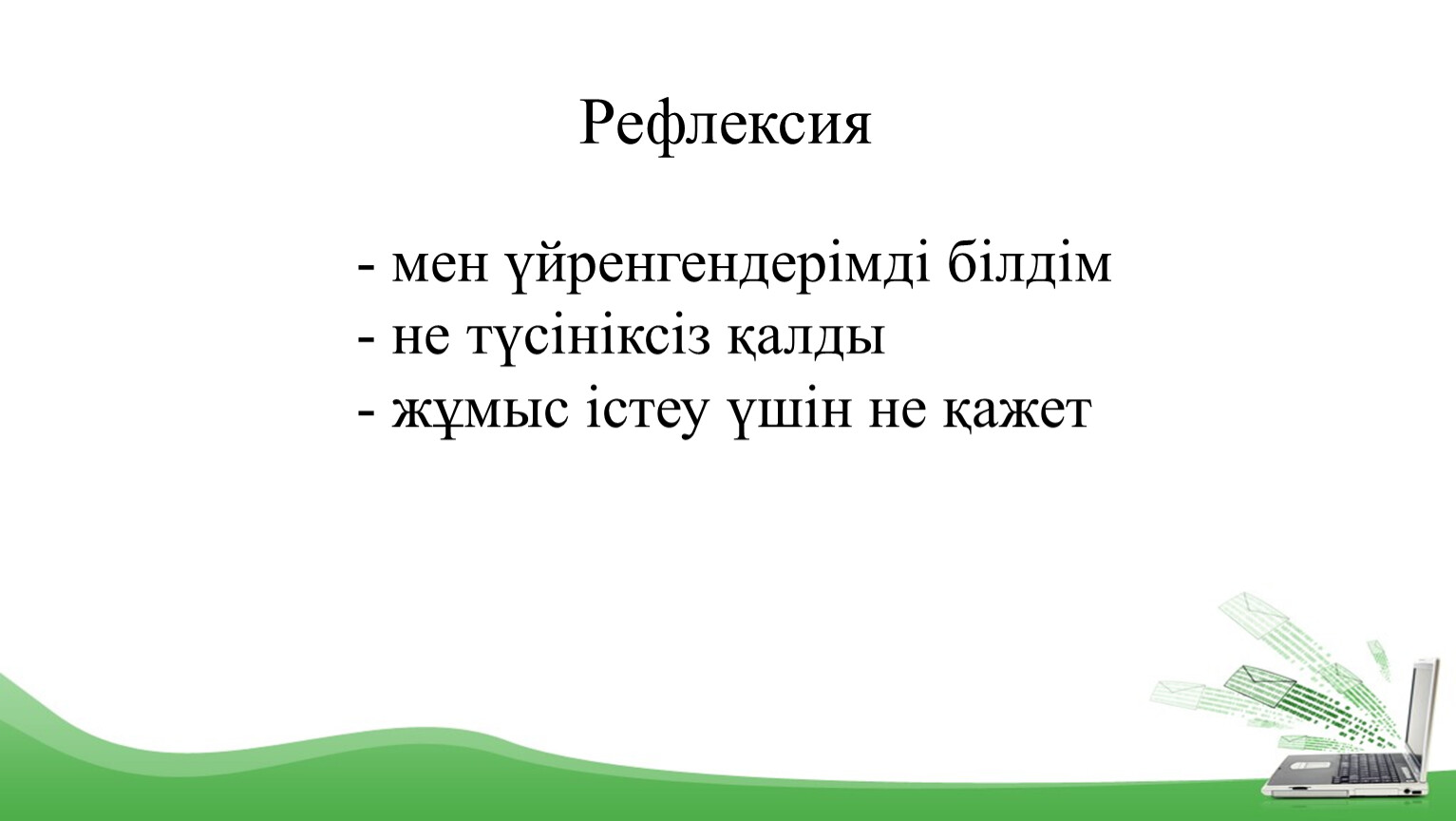 Рефлексия

- мен үйренгендерімді білдім
- не түсініксіз қалды
- жұмыс істеу үшін не қажет